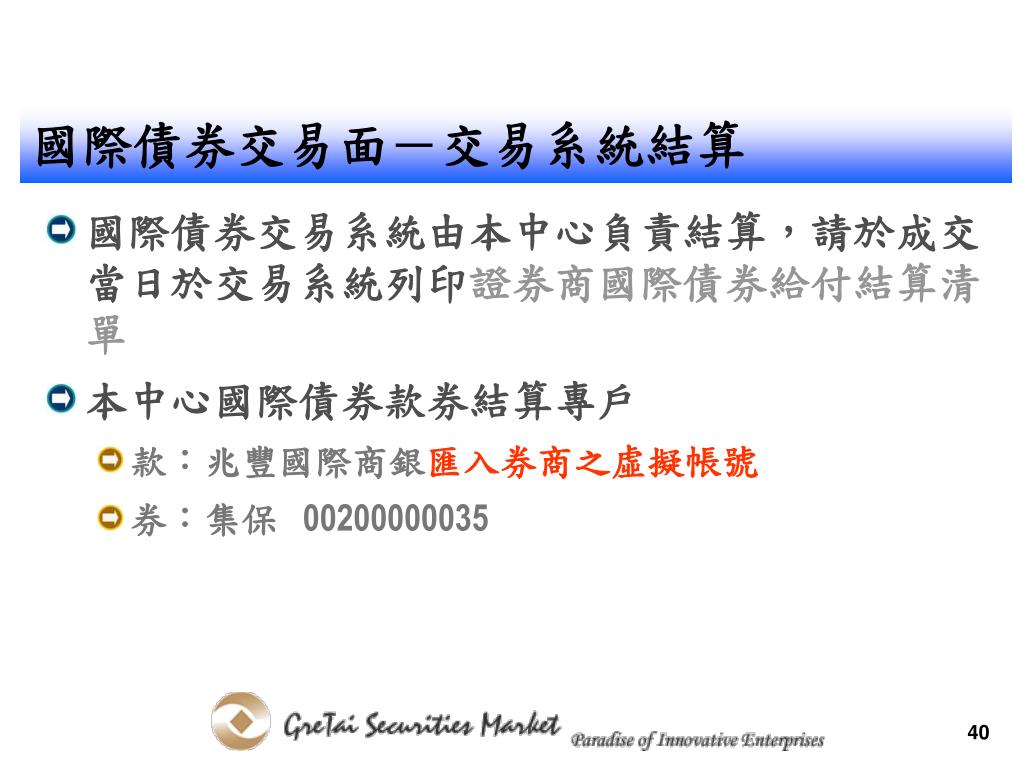 國際債券交易面－交易系統結算

國際債券交易系統由本中心負責結算，請於成交當日於交易系統列印證券商國際債券給付結算清單

本中心國際債券款券結算專戶

款：兆豐國際商銀匯入券商之虛擬帳號

券：集保 00200000035

GreTai Securities Market Paradise of Innovative Enterprises

40